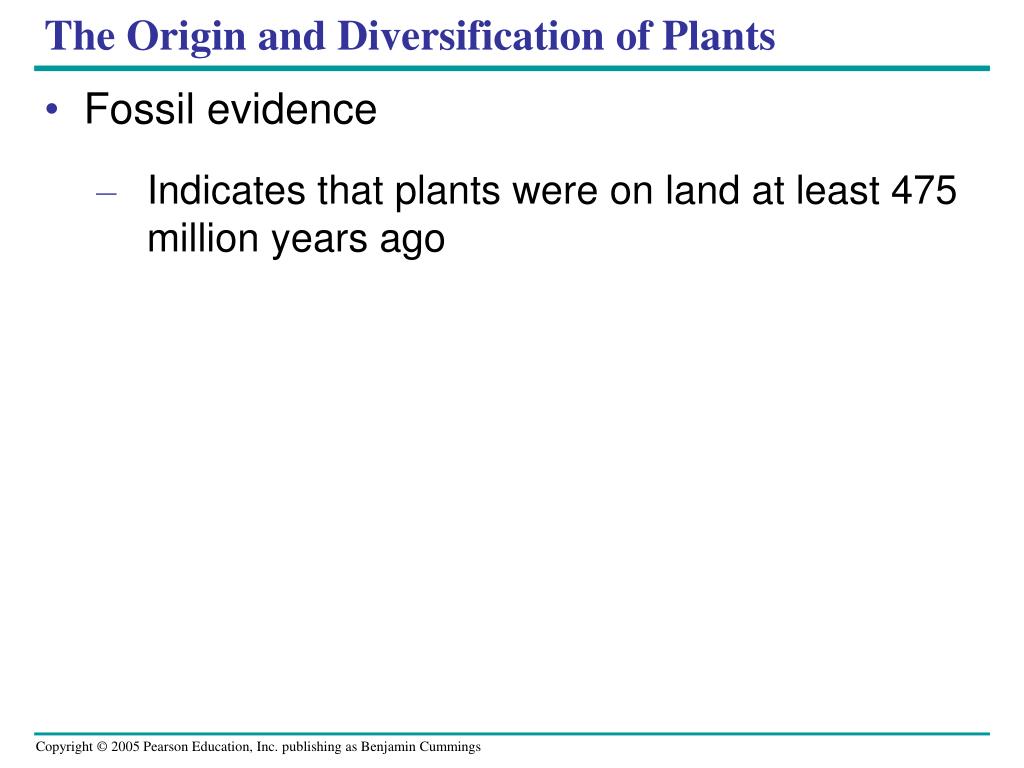 The Origin and Diversification of Plants

• Fossil evidence

– Indicates that plants were on land at least 475 million years ago

Copyright © 2005 Pearson Education, Inc. publishing as Benjamin Cummings